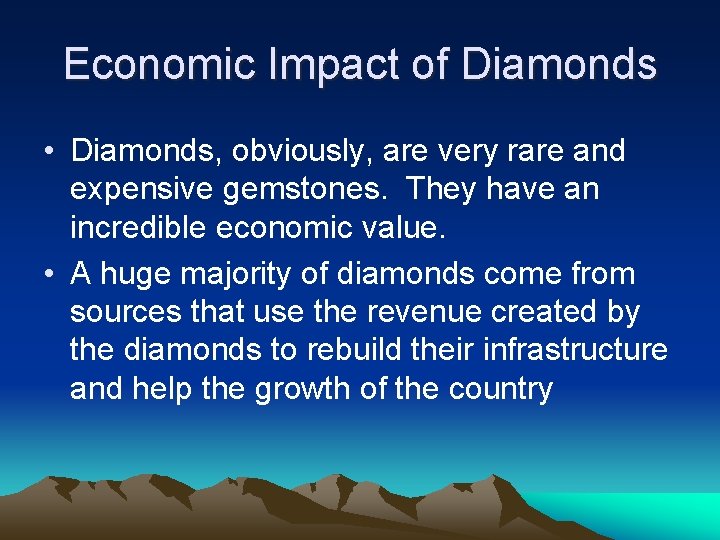 Economic Impact of Diamonds

• Diamonds, obviously, are very rare and expensive gemstones.  They have an incredible economic value.

• A huge majority of diamonds come from sources that use the revenue created by the diamonds to rebuild their infrastructure and help the growth of the country